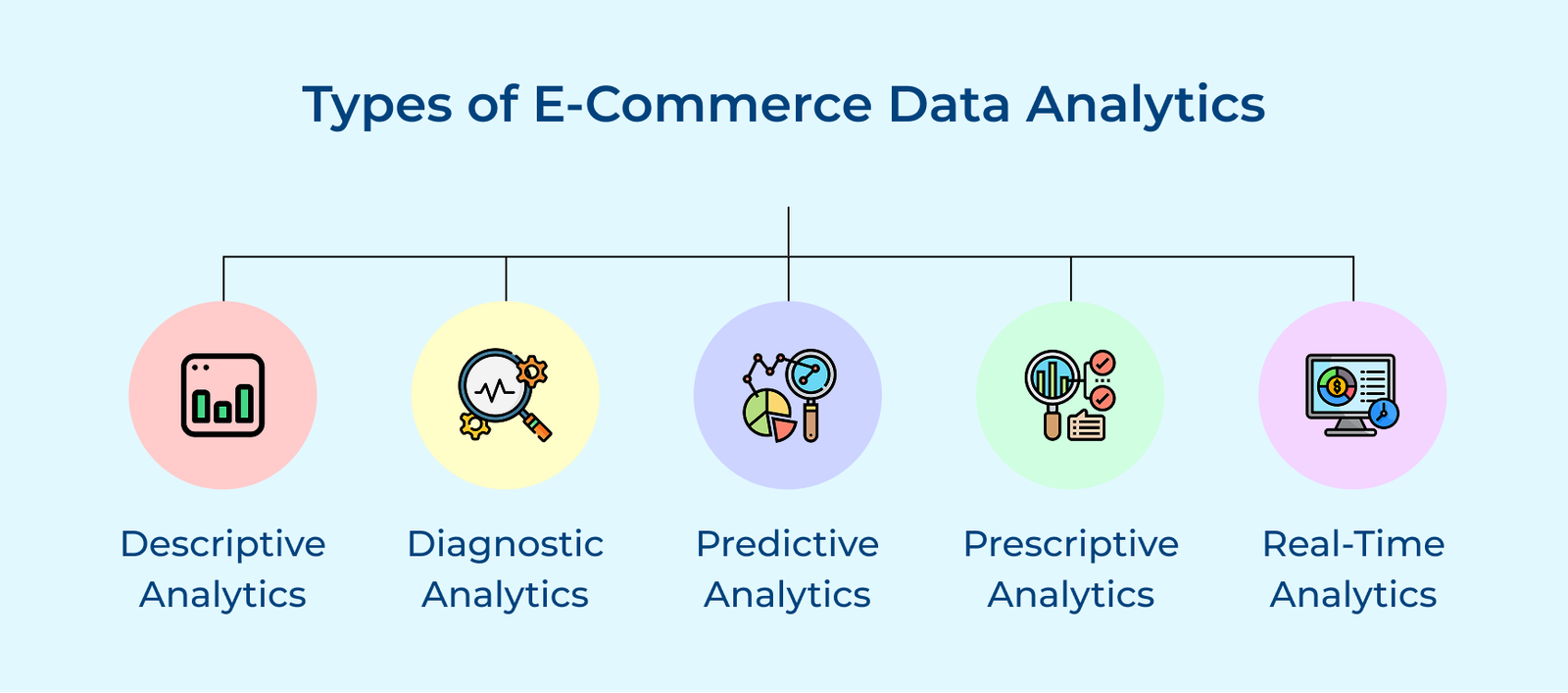 Types of E-Commerce Data Analytics

Descriptive Analytics

Diagnostic Analytics

Predictive Analytics

Prescriptive Analytics

Real-Time Analytics